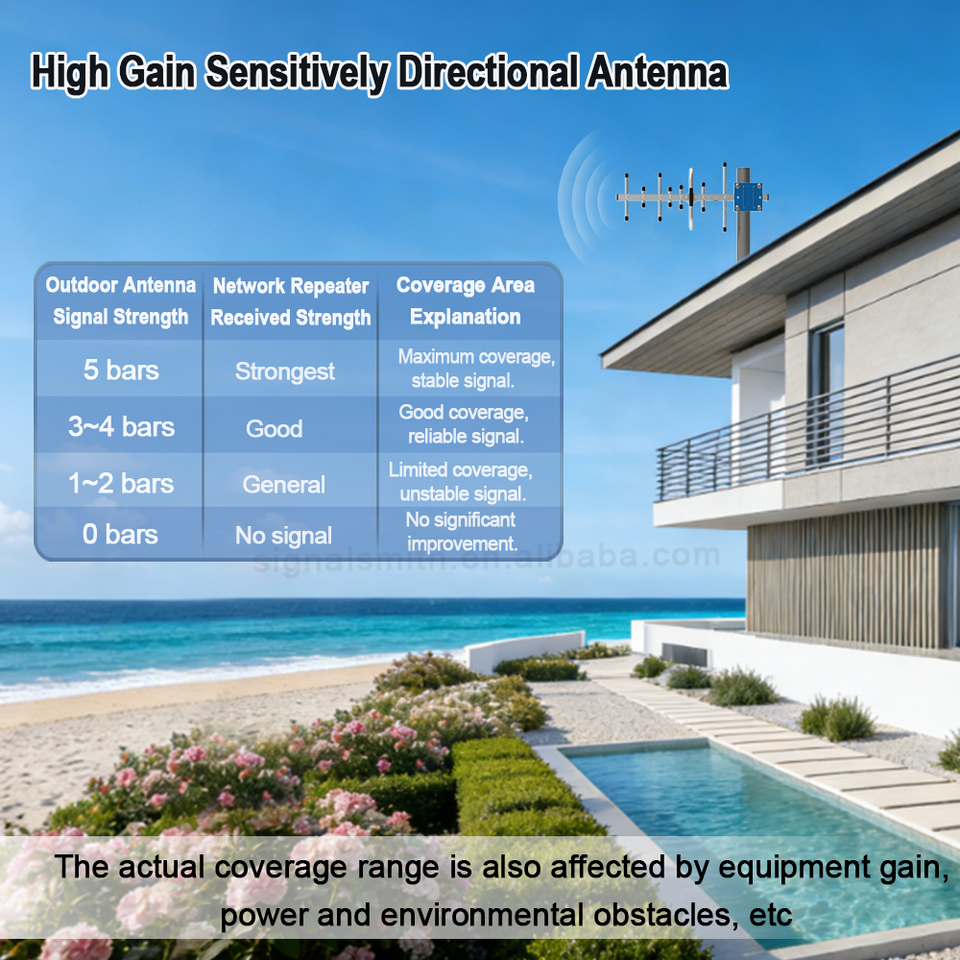 High Gain Sensitively Directional Antenna

| Outdoor Antenna Signal Strength | Network Repeater Received Strength | Coverage Area Explanation |
|---|---|---|
| 5 bars | Strongest | Maximum coverage, stable signal. |
| 3~4 bars | Good | Good coverage, reliable signal. |
| 1~2 bars | General | Limited coverage, unstable signal. |
| 0 bars | No signal | No significant improvement. |

signalsmith.en.alibaba.com

The actual coverage range is also affected by equipment gain, power and environmental obstacles, etc